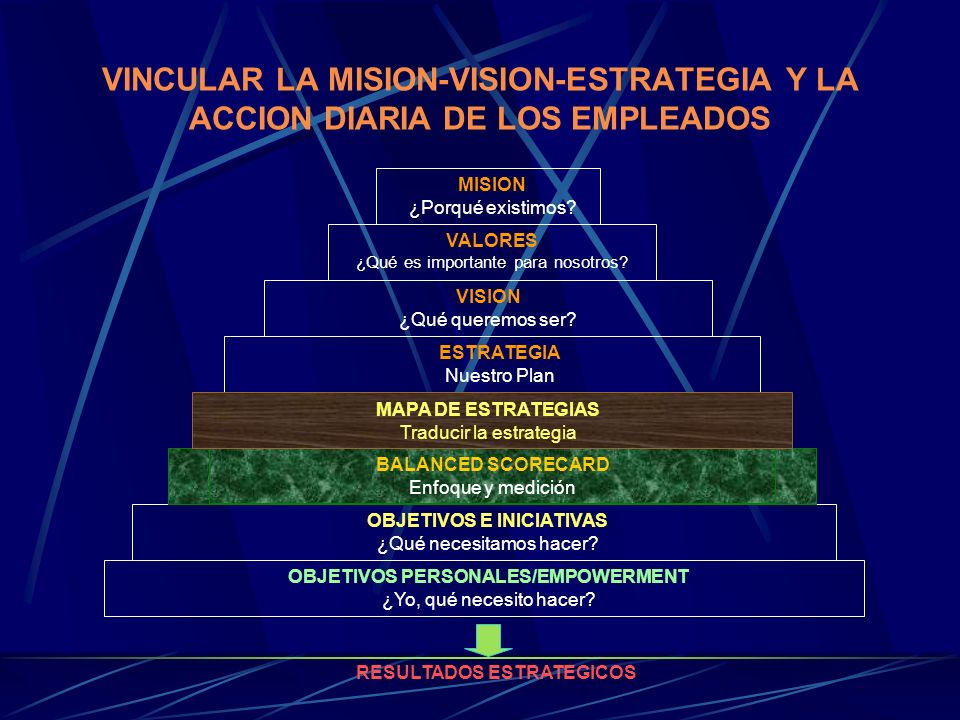 VINCULAR LA MISION-VISION-ESTRATEGIA Y LA ACCION DIARIA DE LOS EMPLEADOS

MISION
¿Porqué existimos?

VALORES
¿Qué es importante para nosotros?

VISION
¿Qué queremos ser?

ESTRATEGIA
Nuestro Plan

MAPA DE ESTRATEGIAS
Traducir la estrategia

BALANCED SCORECARD
Enfoque y medición

OBJETIVOS E INICIATIVAS
¿Qué necesitamos hacer?

OBJETIVOS PERSONALES/EMPOWERMENT
¿Yo, qué necesito hacer?

RESULTADOS ESTRATEGICOS